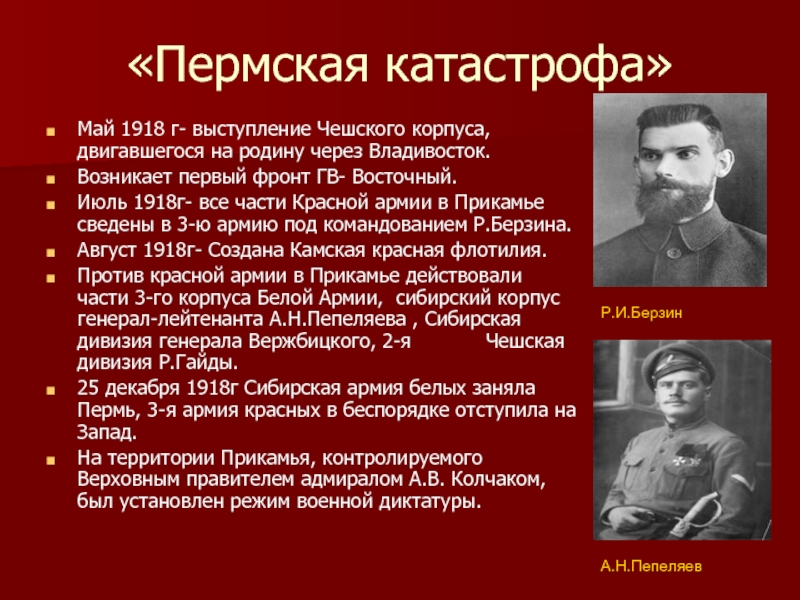 «Пермская катастрофа»

Май 1918 г- выступление Чешского корпуса, двигавшегося на родину через Владивосток.

Возникает первый фронт ГВ- Восточный.

Июль 1918г- все части Красной армии в Прикамье сведены в 3-ю армию под командованием Р.Берзина.

Август 1918г- Создана Камская красная флотилия.

Против красной армии в Прикамье действовали части 3-го корпуса Белой Армии, сибирский корпус генерал-лейтенанта А.Н.Пепеляева , Сибирская дивизия генерала Вержбицкого, 2-я Чешская дивизия Р.Гайды.

25 декабря 1918г Сибирская армия белых заняла Пермь, 3-я армия красных в беспорядке отступила на Запад.

На территории Прикамья, контролируемого Верховным правителем адмиралом А.В. Колчаком, был установлен режим военной диктатуры.

Р.И.Берзин

А.Н.Пепеляев